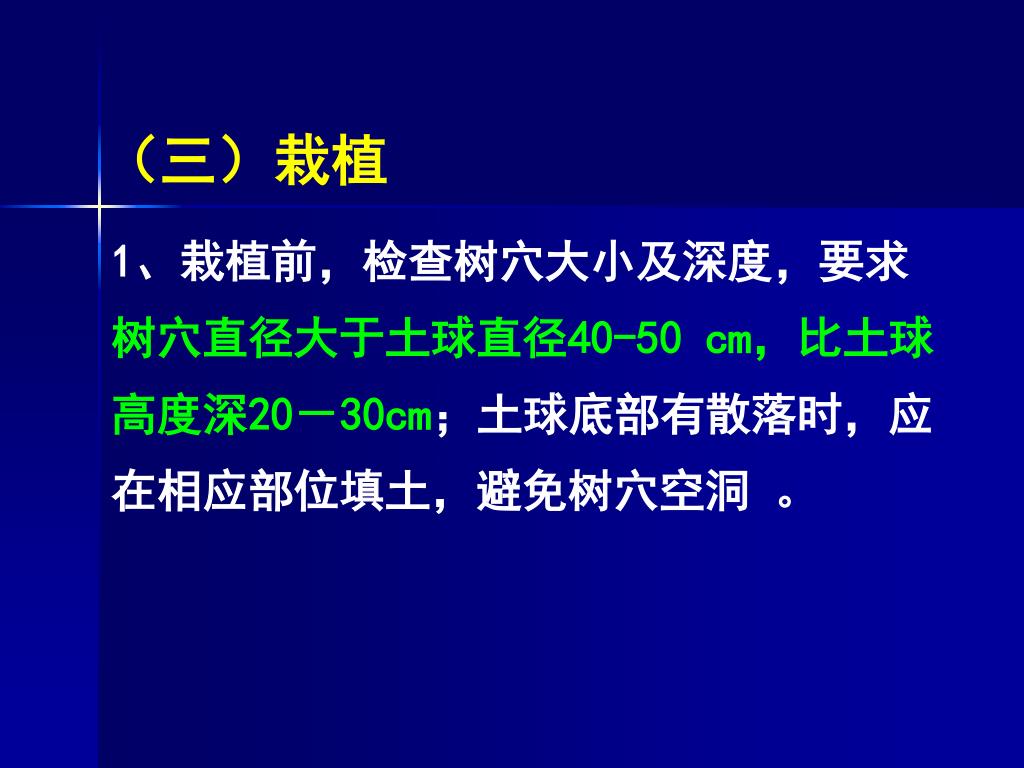 （三）栽植

1、栽植前，检查树穴大小及深度，要求树穴直径大于土球直径40-50 cm，比土球高度深20－30cm；土球底部有散落时，应在相应部位填土，避免树穴空洞 。